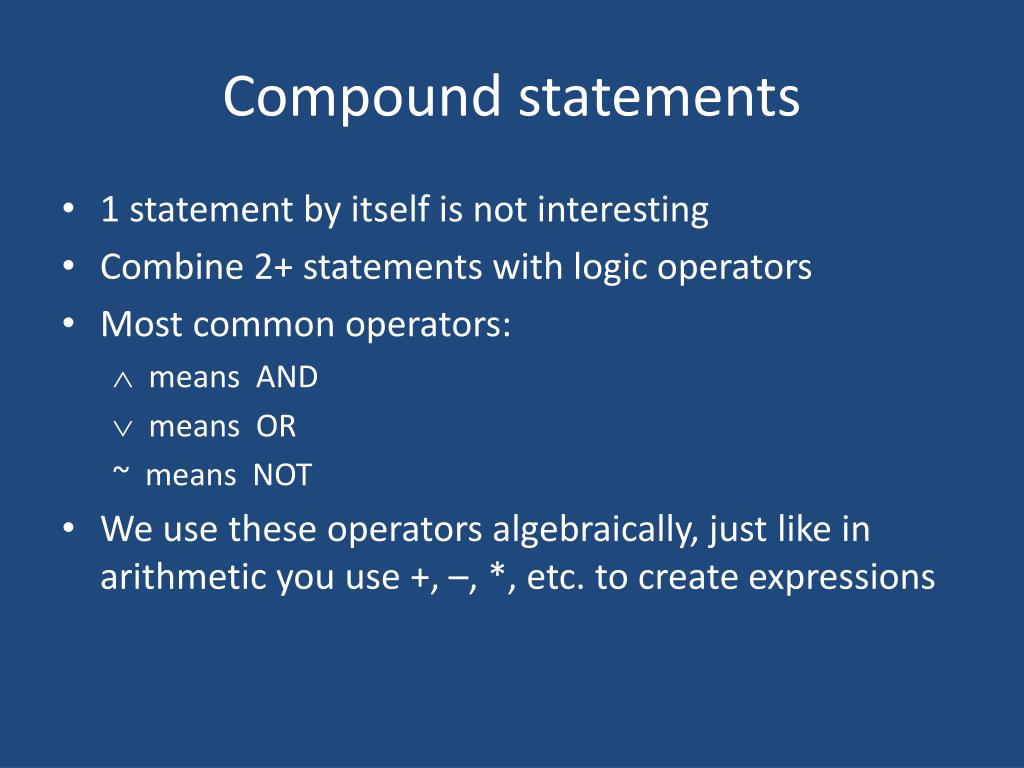 Compound statements

• 1 statement by itself is not interesting
• Combine 2+ statements with logic operators
• Most common operators:
$\wedge$ means AND
$\vee$ means OR
~ means NOT
• We use these operators algebraically, just like in arithmetic you use +, –, *, etc. to create expressions